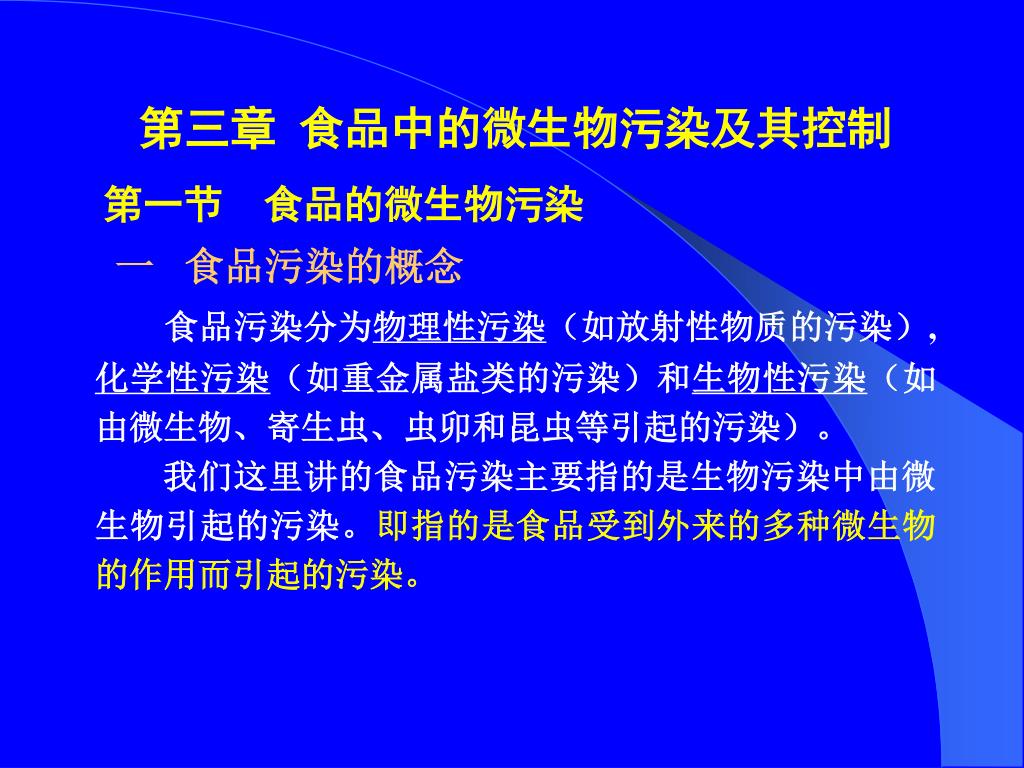 第三章 食品中的微生物污染及其控制

第一节 食品的微生物污染

一 食品污染的概念

食品污染分为物理性污染（如放射性物质的污染），化学性污染（如重金属盐类的污染）和生物性污染（如由微生物、寄生虫、虫卵和昆虫等引起的污染）。

我们这里讲的食品污染主要指的是生物污染中由微生物引起的污染。即指的是食品受到外来的多种微生物的作用而引起的污染。